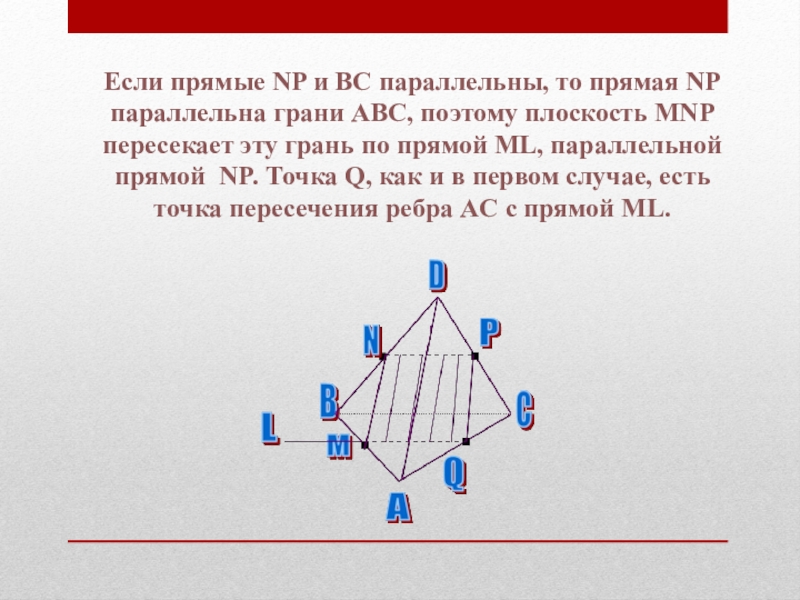 Если прямые NP и BC параллельны, то прямая NP параллельна грани ABC, поэтому плоскость MNP пересекает эту грань по прямой ML, параллельной прямой NP. Точка Q, как и в первом случае, есть точка пересечения ребра AC с прямой ML.

D
N
P
B
C
L
M
Q
A